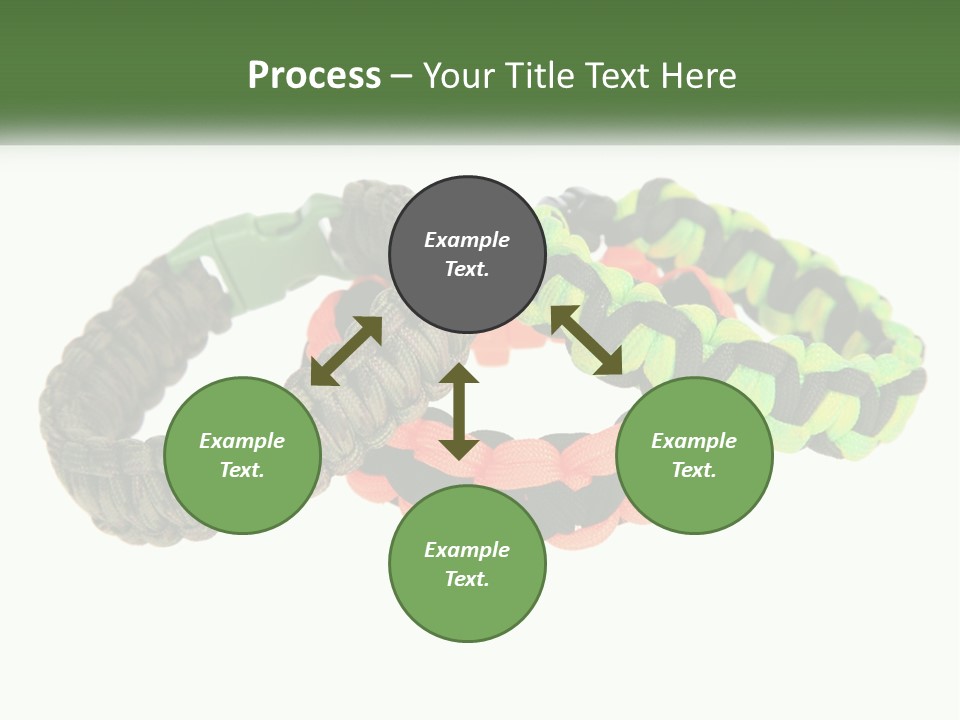 Process – Your Title Text Here

Example Text.

Example Text.

Example Text.

Example Text.